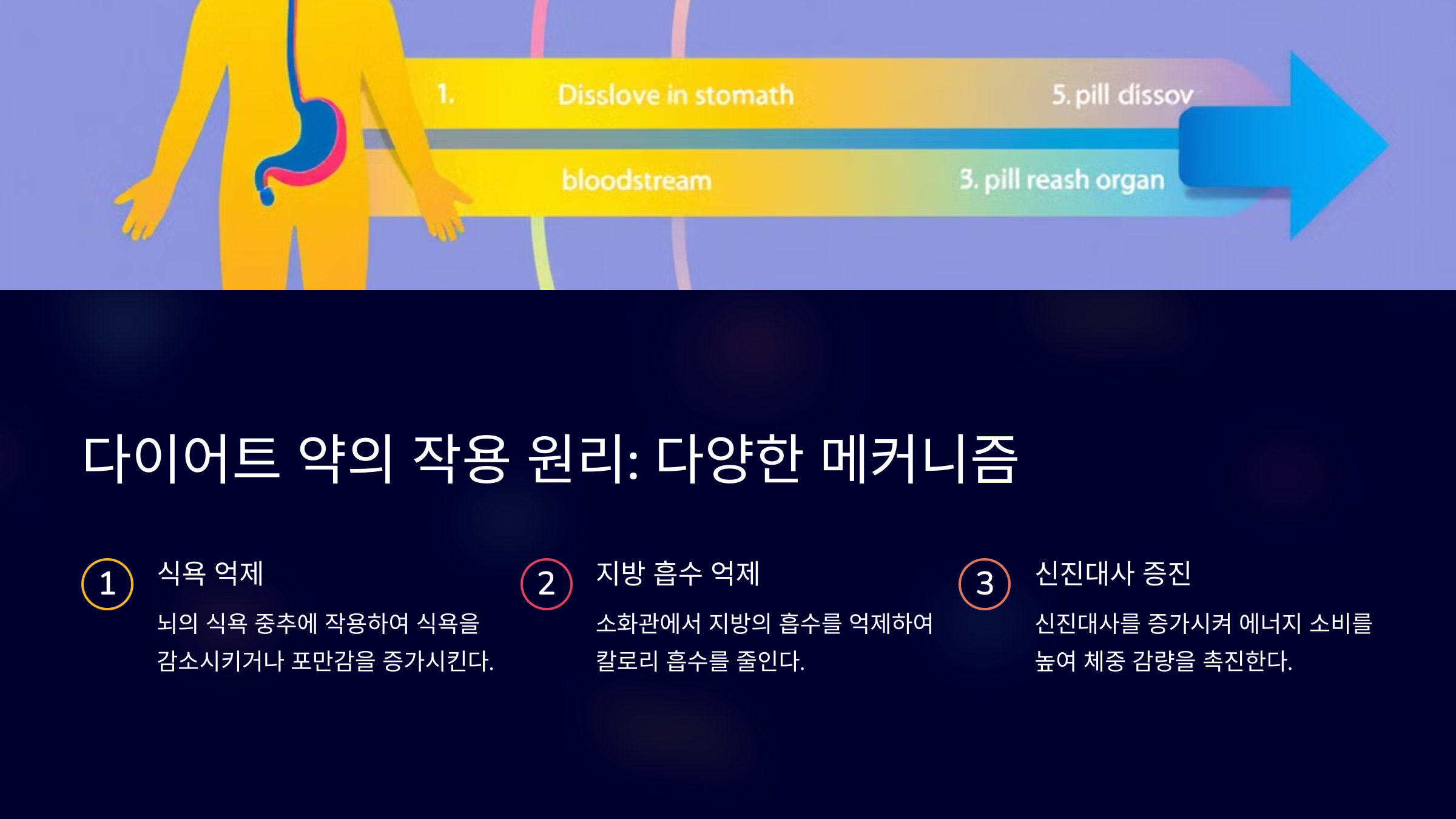 1. Disslove in stomath

5. pill dissov

bloodstream

3. pill reash organ

다이어트 약의 작용 원리: 다양한 메커니즘

1

식욕 억제

뇌의 식욕 중추에 작용하여 식욕을 감소시키거나 포만감을 증가시킨다.

2

지방 흡수 억제

소화관에서 지방의 흡수를 억제하여 칼로리 흡수를 줄인다.

3

신진대사 증진

신진대사를 증가시켜 에너지 소비를 높여 체중 감량을 촉진한다.